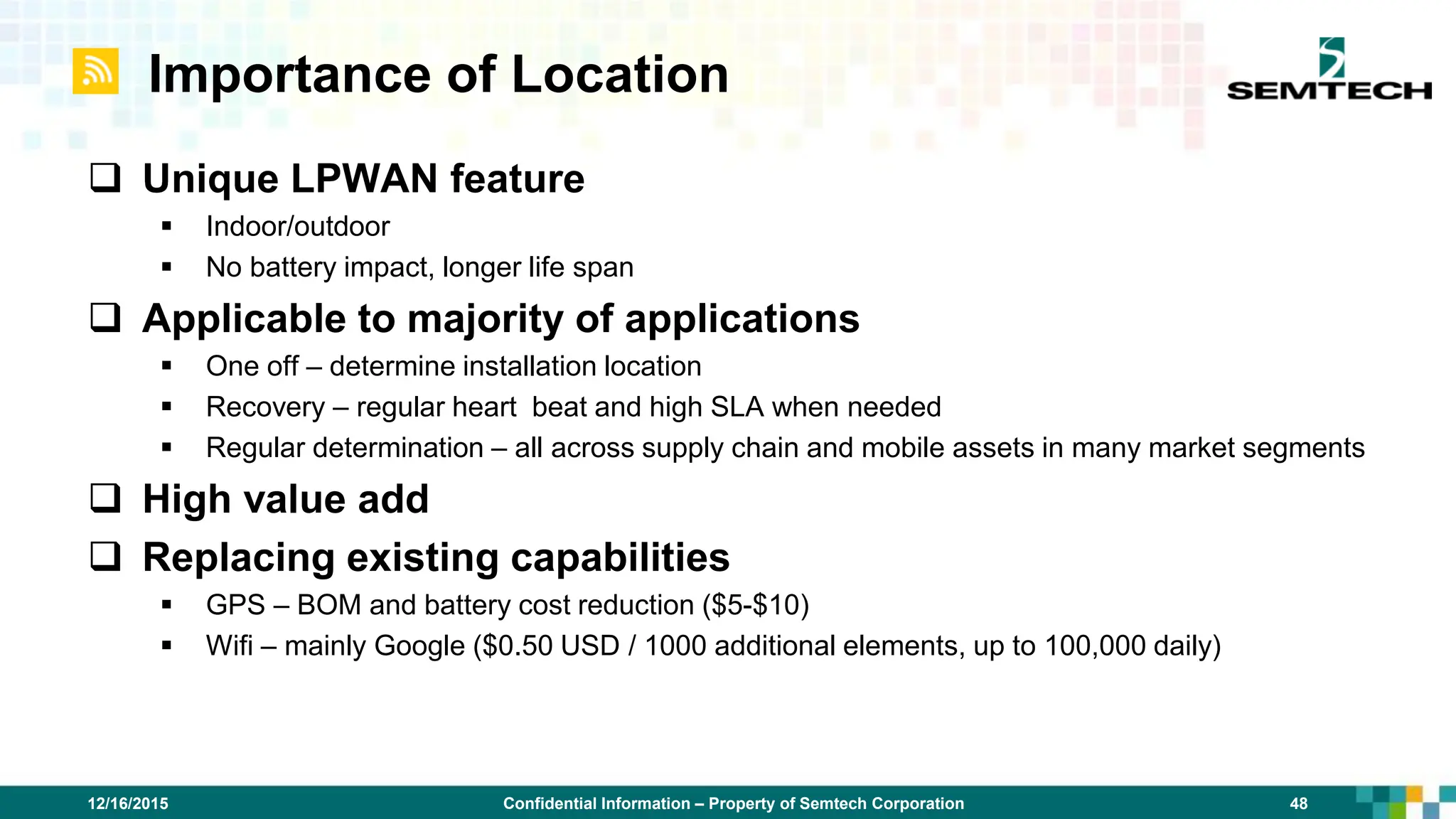 Importance of Location

SEMTECH

❑ Unique LPWAN feature
▪ Indoor/outdoor
▪ No battery impact, longer life span

❑ Applicable to majority of applications
▪ One off – determine installation location
▪ Recovery – regular heart beat and high SLA when needed
▪ Regular determination – all across supply chain and mobile assets in many market segments

❑ High value add

❑ Replacing existing capabilities
▪ GPS – BOM and battery cost reduction ($5-$10)
▪ Wifi – mainly Google ($0.50 USD / 1000 additional elements, up to 100,000 daily)

12/16/2015 Confidential Information – Property of Semtech Corporation 48